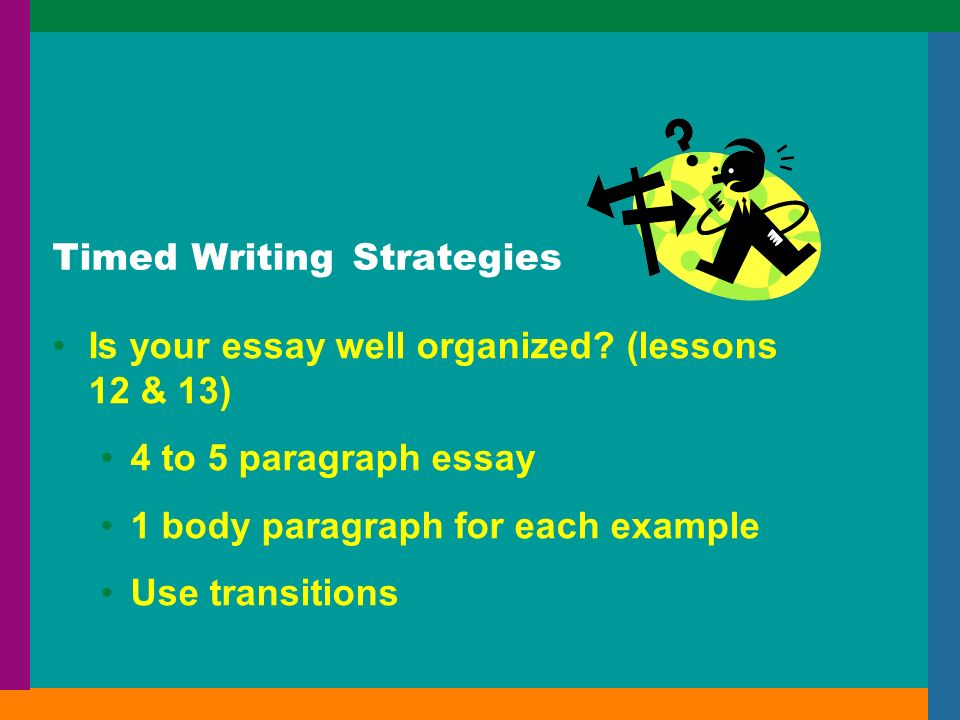 Timed Writing Strategies

• Is your essay well organized? (lessons 12 & 13)

• 4 to 5 paragraph essay

• 1 body paragraph for each example

• Use transitions